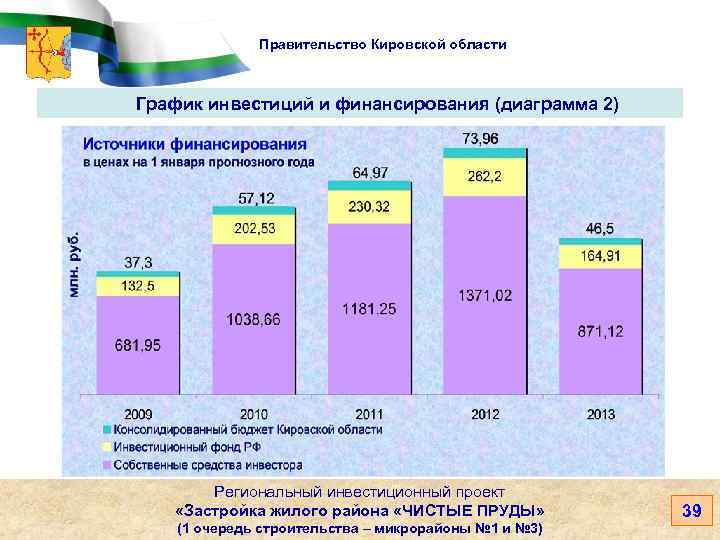 Правительство Кировской области

График инвестиций и финансирования (диаграмма 2)

Источники финансирования
в ценах на 1 января прогнозного года

млн. руб.

37,3
132,5
681,95

57,12
202,53
1038,66

64,97
230,32
1181,25

73,96
262,2
1371,02

46,5
164,91
871,12

2009
2010
2011
2012
2013

Консолидированный бюджет Кировской области
Инвестиционный фонд РФ
Собственные средства инвестора

Региональный инвестиционный проект
«Застройка жилого района «ЧИСТЫЕ ПРУДЫ»
(1 очередь строительства – микрорайоны №1 и №3)

39